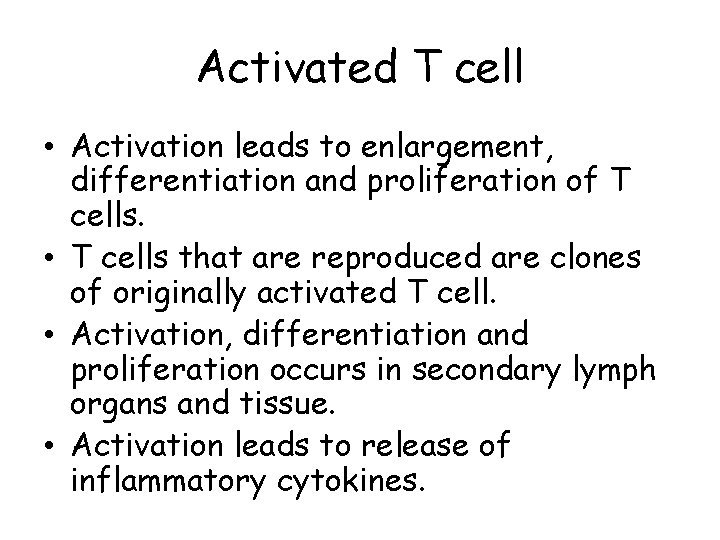 Activated T cell

• Activation leads to enlargement, differentiation and proliferation of T cells.
• T cells that are reproduced are clones of originally activated T cell.
• Activation, differentiation and proliferation occurs in secondary lymph organs and tissue.
• Activation leads to release of inflammatory cytokines.